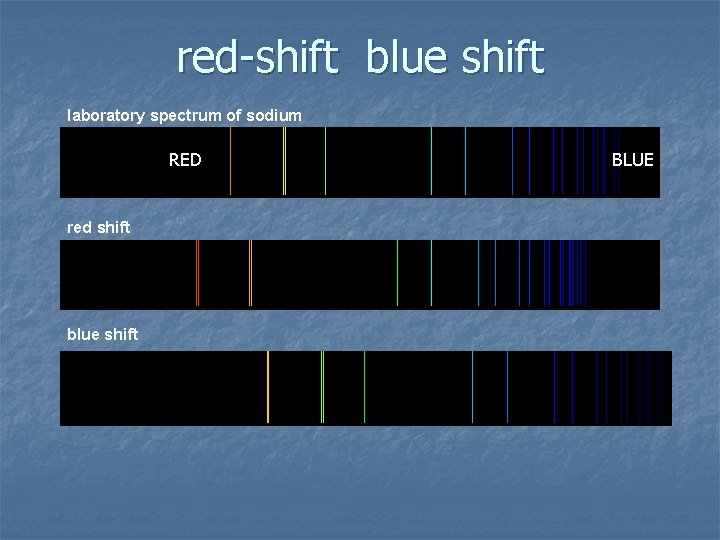 red-shift  blue shift

laboratory spectrum of sodium

RED

BLUE

red shift

blue shift